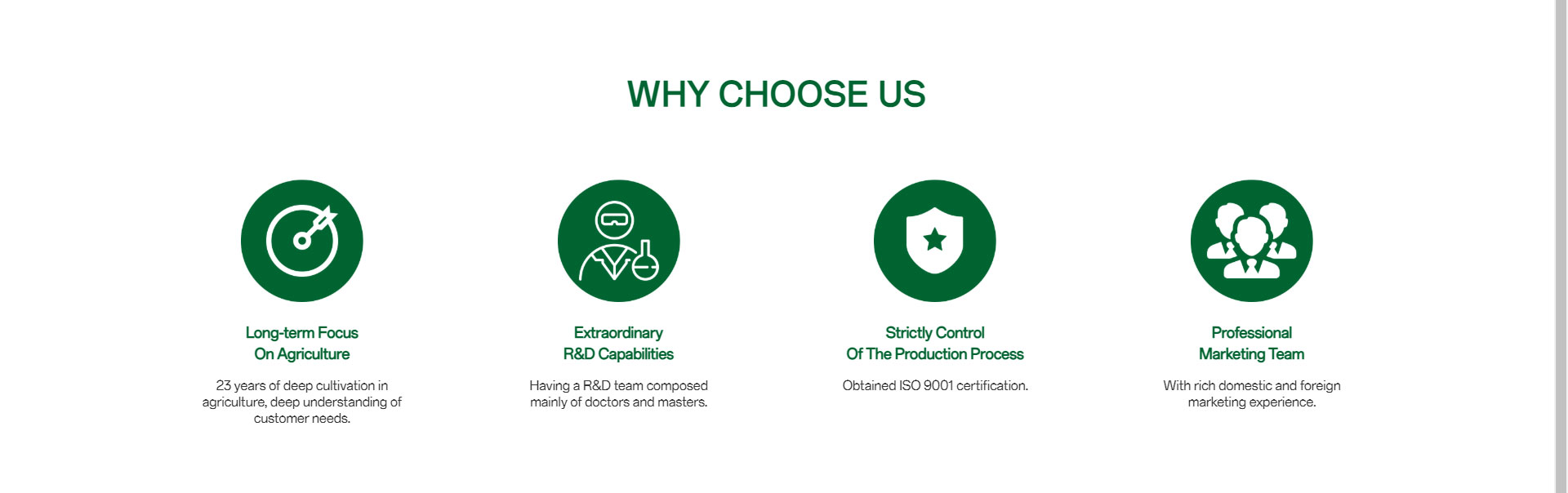 WHY CHOOSE US

Long-term Focus
On Agriculture

23 years of deep cultivation in agriculture, deep understanding of customer needs.

Extraordinary
R&D Capabilities

Having a R&D team composed mainly of doctors and masters.

Strictly Control
Of The Production Process

Obtained ISO 9001 certification.

Professional
Marketing Team

With rich domestic and foreign marketing experience.